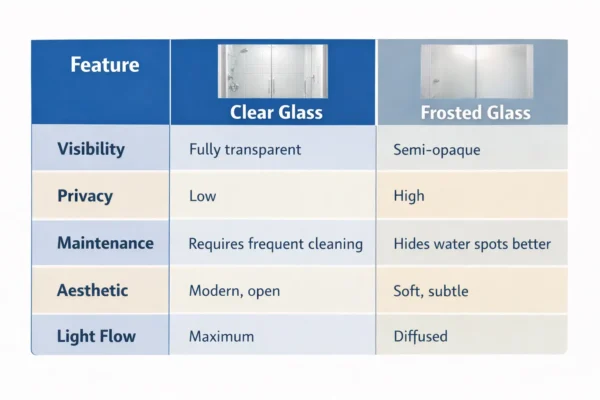 | Feature | Clear Glass | Frosted Glass |
|---|---|---|
| Visibility | Fully transparent | Semi-opaque |
| Privacy | Low | High |
| Maintenance | Requires frequent cleaning | Hides water spots better |
| Aesthetic | Modern, open | Soft, subtle |
| Light Flow | Maximum | Diffused |